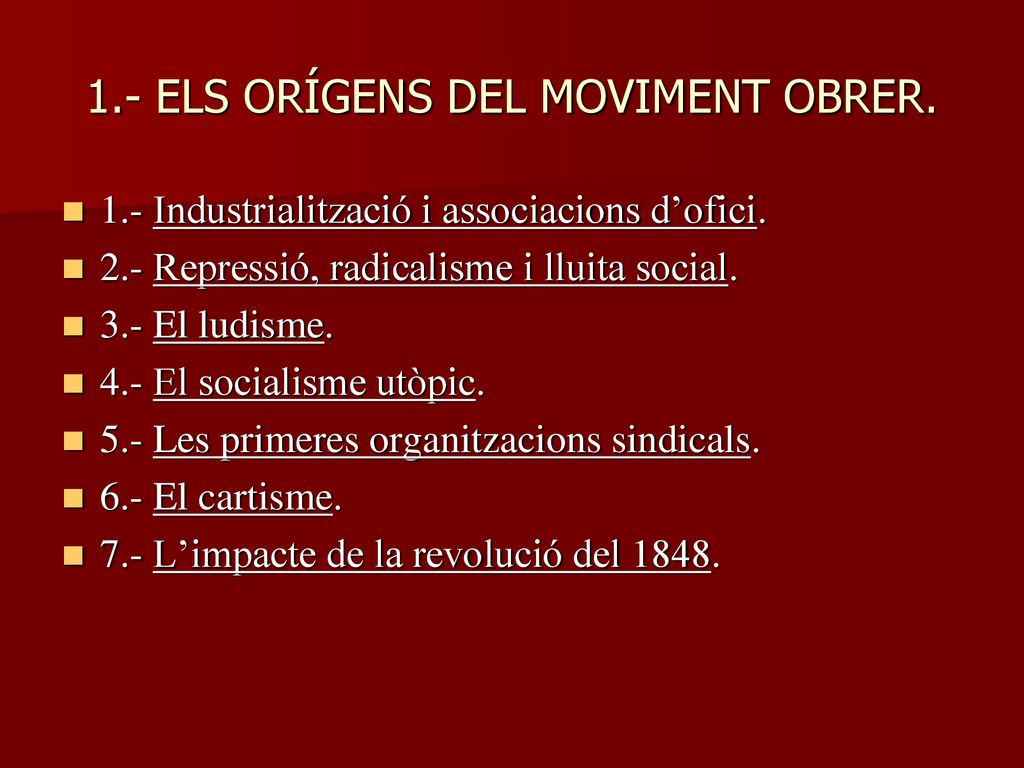 1.- ELS ORÍGENS DEL MOVIMENT OBRER.

1.- Industrialització i associacions d’ofici.
2.- Repressió, radicalisme i lluita social.
3.- El ludisme.
4.- El socialisme utòpic.
5.- Les primeres organitzacions sindicals.
6.- El cartisme.
7.- L’impacte de la revolució del 1848.